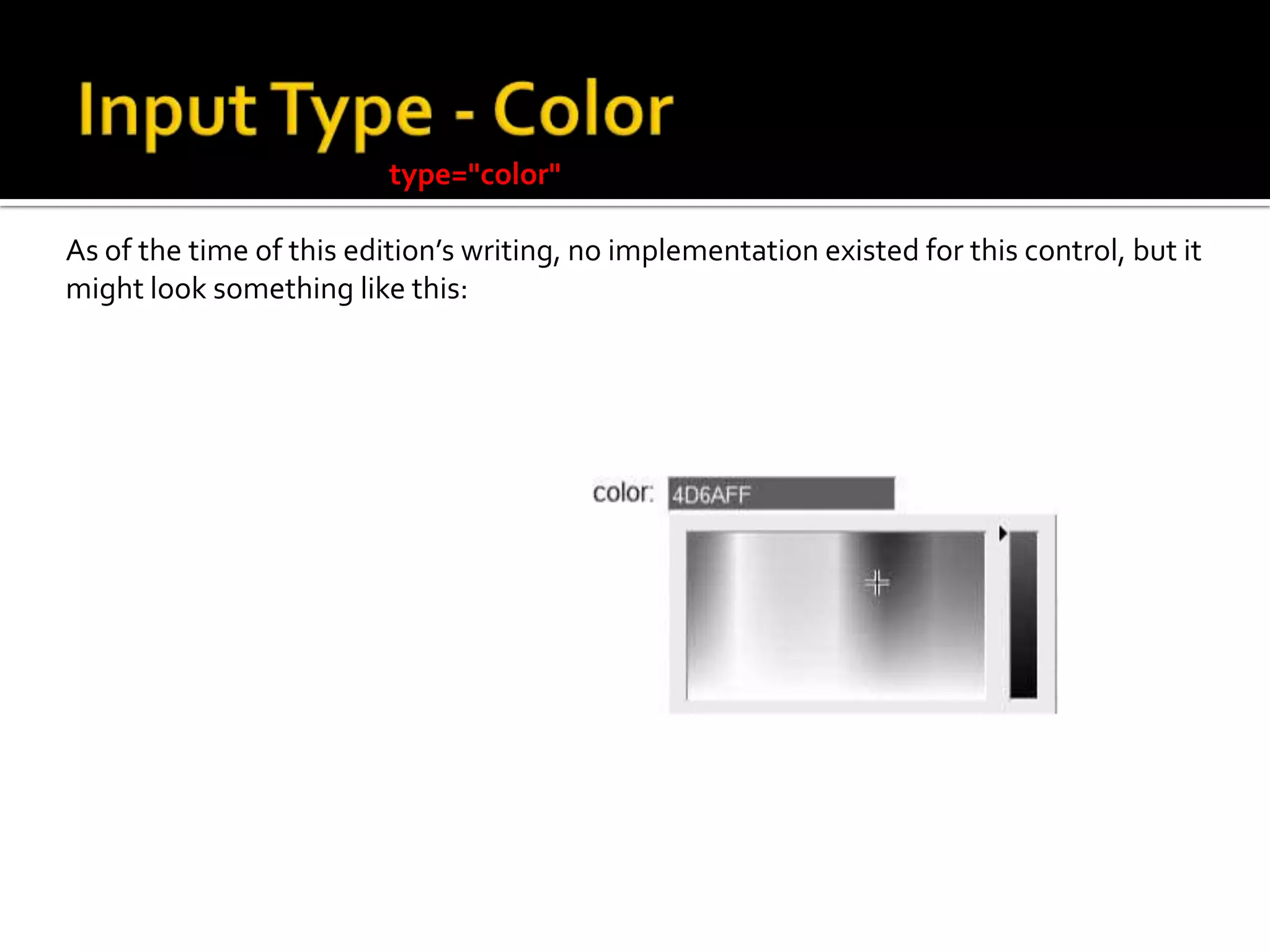 Input Type - Color

type="color"

As of the time of this edition’s writing, no implementation existed for this control, but it might look something like this:

color: 4D6AFF